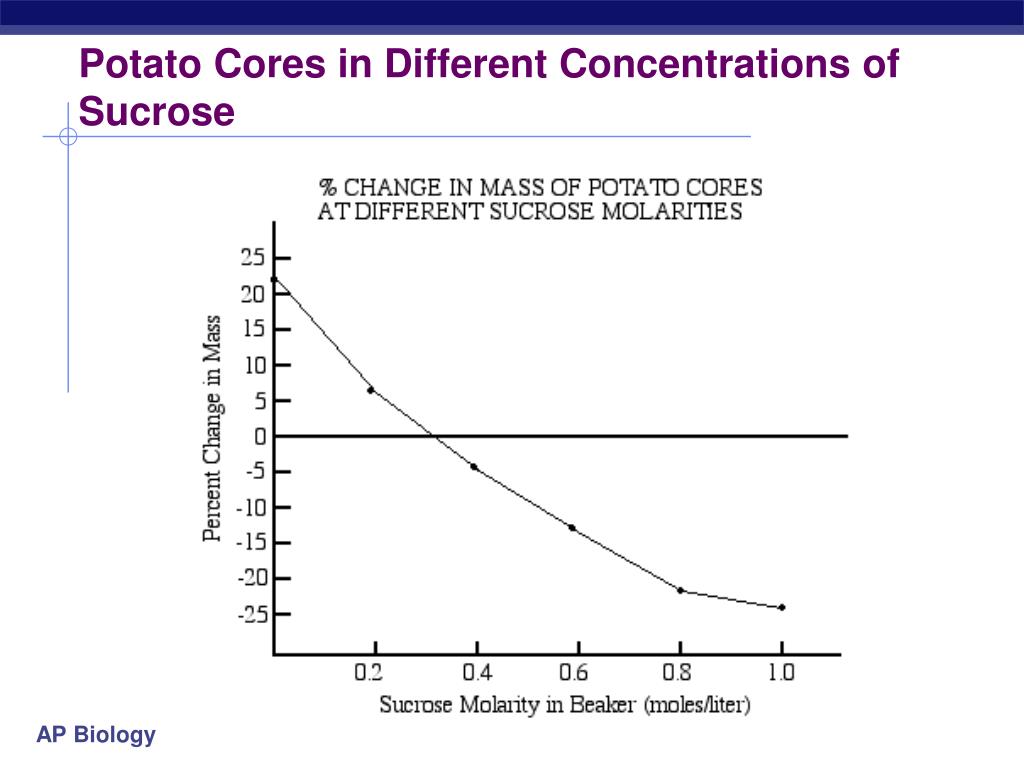 Potato Cores in Different Concentrations of Sucrose

% CHANGE IN MASS OF POTATO CORES AT DIFFERENT SUCROSE MOLARITIES

Percent Change in Mass

25
20
15
10
5
0
-5
-10
-15
-20
-25

0.2
0.4
0.6
0.8
1.0

Sucrose Molarity in Beaker (moles/liter)

AP Biology